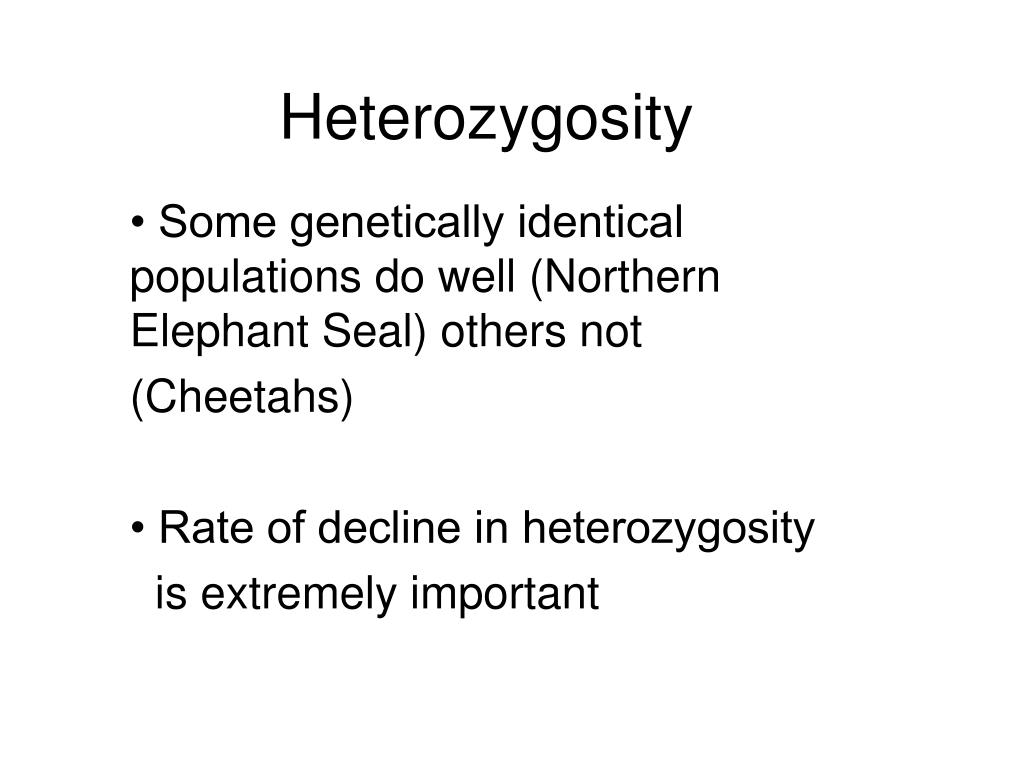 Heterozygosity

• Some genetically identical populations do well (Northern Elephant Seal) others not

(Cheetahs)

• Rate of decline in heterozygosity is extremely important